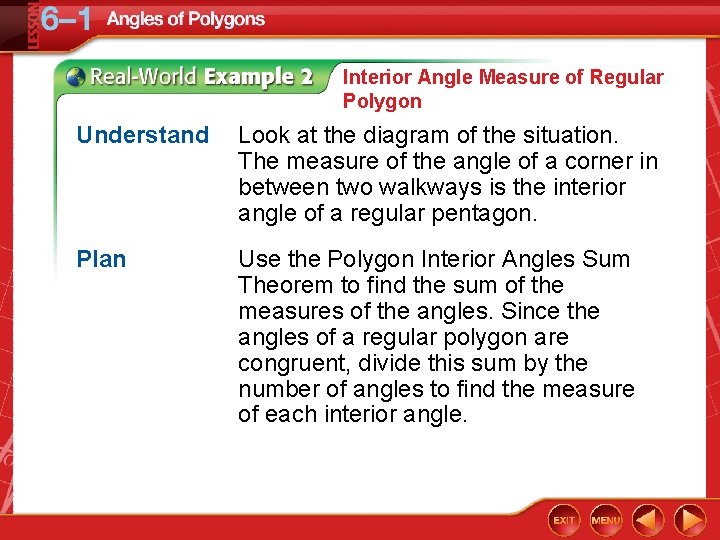 LESSON 6–1 Angles of Polygons

Real-World Example 2 Interior Angle Measure of Regular Polygon

Understand Look at the diagram of the situation. The measure of the angle of a corner in between two walkways is the interior angle of a regular pentagon.

Plan Use the Polygon Interior Angles Sum Theorem to find the sum of the measures of the angles. Since the angles of a regular polygon are congruent, divide this sum by the number of angles to find the measure of each interior angle.

EXIT MENU